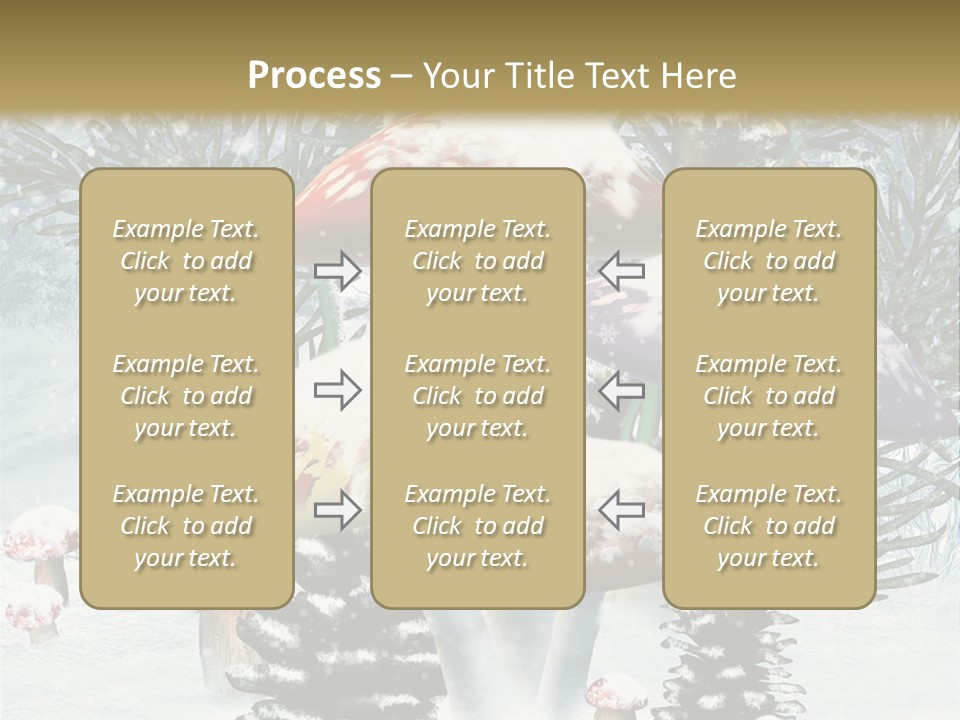 Process – Your Title Text Here

Example Text. Click to add your text.

Example Text. Click to add your text.

Example Text. Click to add your text.

Example Text. Click to add your text.

Example Text. Click to add your text.

Example Text. Click to add your text.

Example Text. Click to add your text.

Example Text. Click to add your text.

Example Text. Click to add your text.